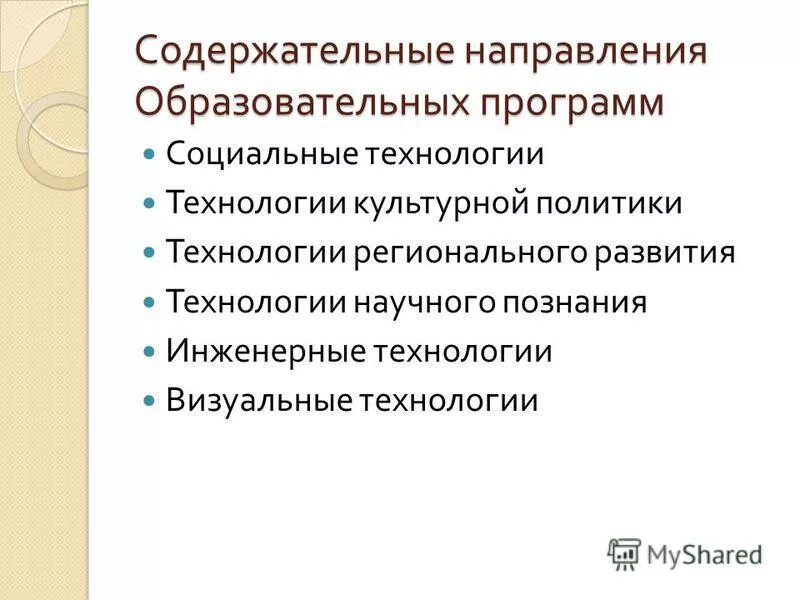 Содержательные направления Образовательных программ

Социальные технологии
Технологии культурной политики
Технологии регионального развития
Технологии научного познания
Инженерные технологии
Визуальные технологии

MyShared